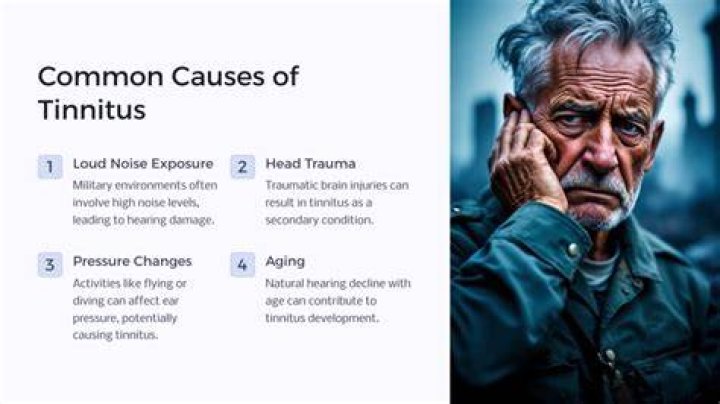 Common Causes of Tinnitus

1 Loud Noise Exposure
Military environments often involve high noise levels, leading to hearing damage.

2 Head Trauma
Traumatic brain injuries can result in tinnitus as a secondary condition.

3 Pressure Changes
Activities like flying or diving can affect ear pressure, potentially causing tinnitus.

4 Aging
Natural hearing decline with age can contribute to tinnitus development.